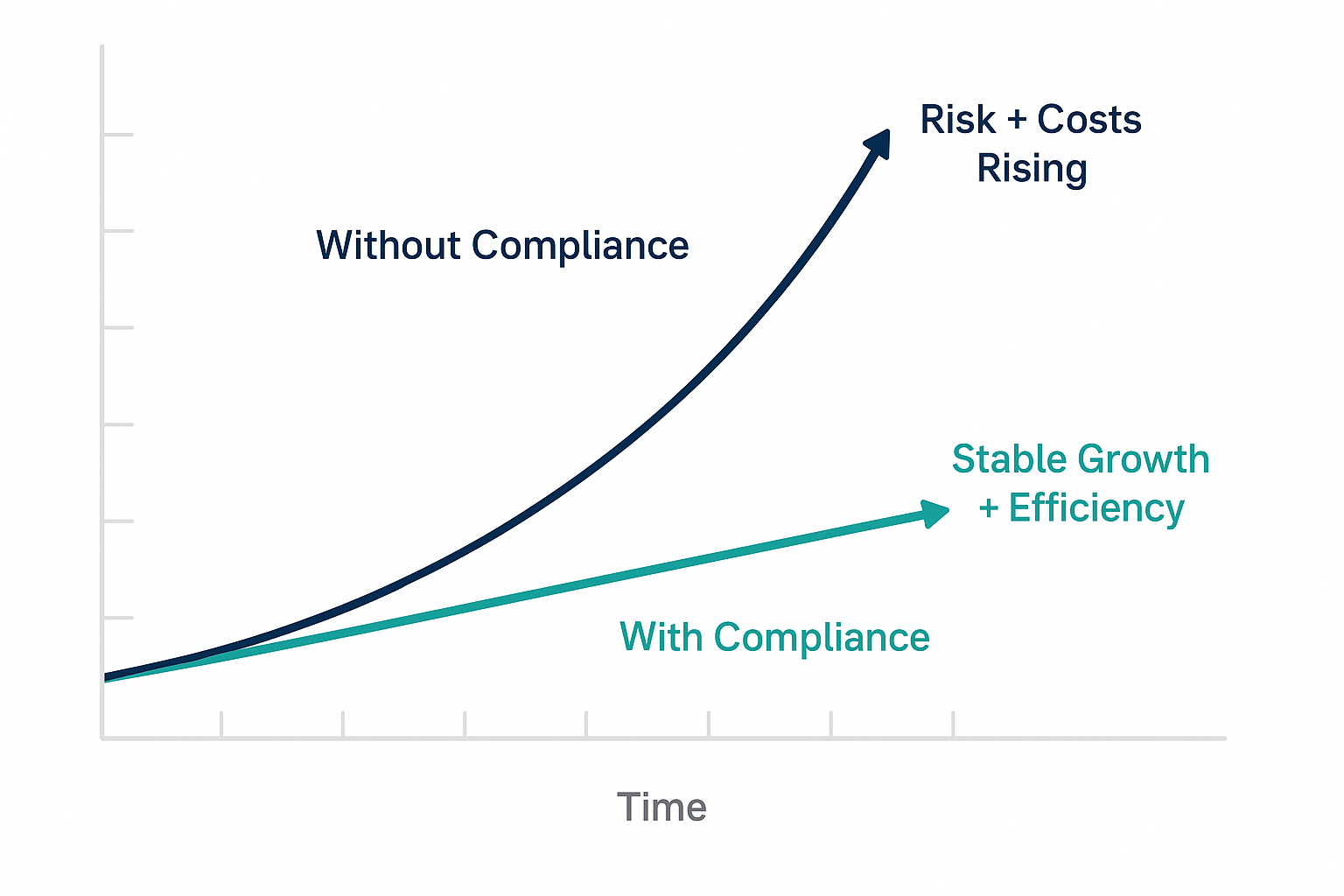 Risk + Costs Rising

Without Compliance

Stable Growth + Efficiency

With Compliance

Time